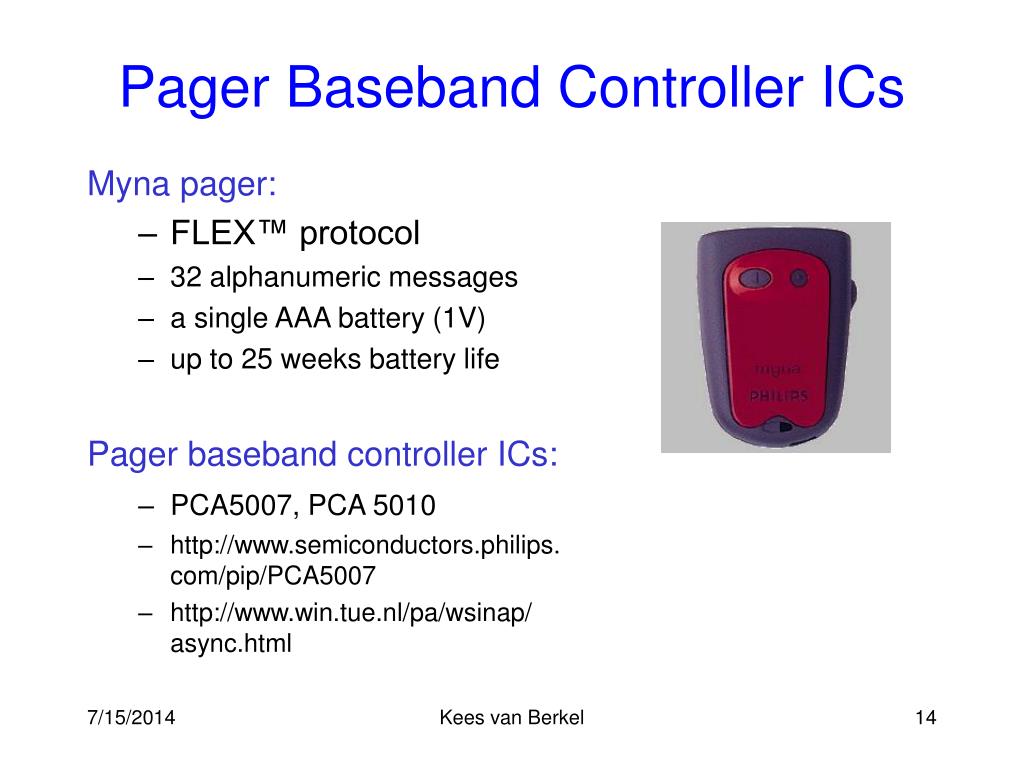 Pager Baseband Controller ICs

Myna pager:

– FLEX™ protocol
– 32 alphanumeric messages
– a single AAA battery (1V)
– up to 25 weeks battery life

myna
PHILIPS

Pager baseband controller ICs:

– PCA5007, PCA 5010
– http://www.semiconductors.philips.com/pip/PCA5007
– http://www.win.tue.nl/pa/wsinap/async.html

7/15/2014

Kees van Berkel

14